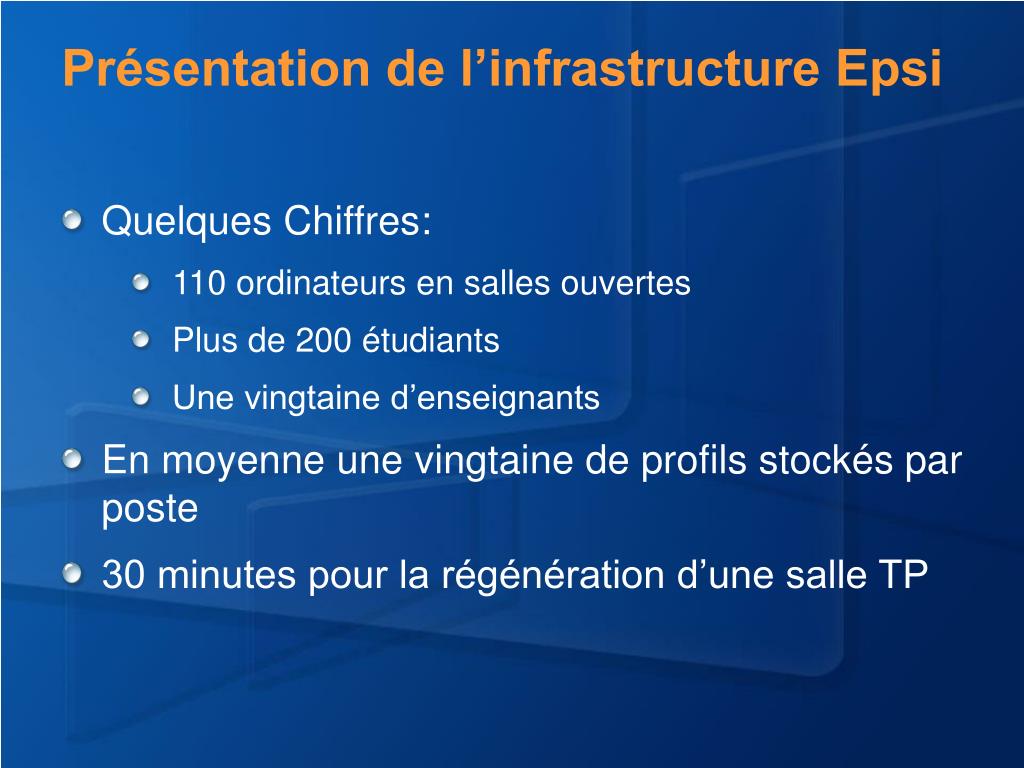 Présentation de l’infrastructure Epsi

Quelques Chiffres:

110 ordinateurs en salles ouvertes

Plus de 200 étudiants

Une vingtaine d’enseignants

En moyenne une vingtaine de profils stockés par poste

30 minutes pour la régénération d’une salle TP